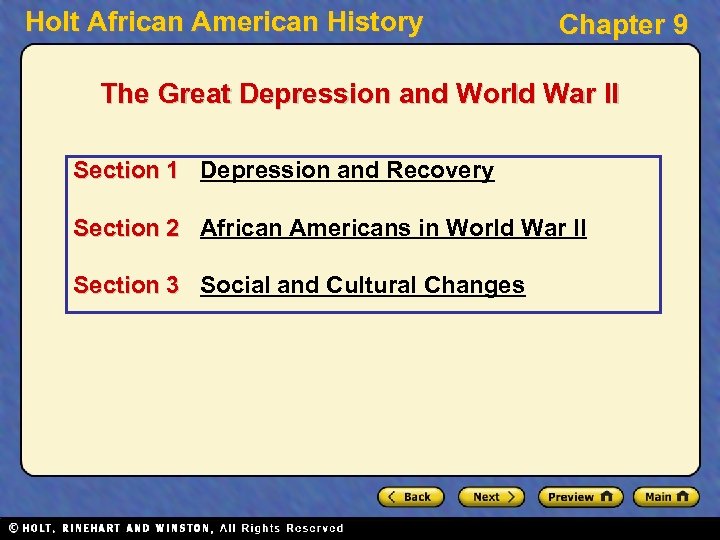 Holt African American History

Chapter 9

The Great Depression and World War II

Section 1 Depression and Recovery

Section 2 African Americans in World War II

Section 3 Social and Cultural Changes

Back Next Preview Main

© HOLT, RINEHART AND WINSTON, All Rights Reserved